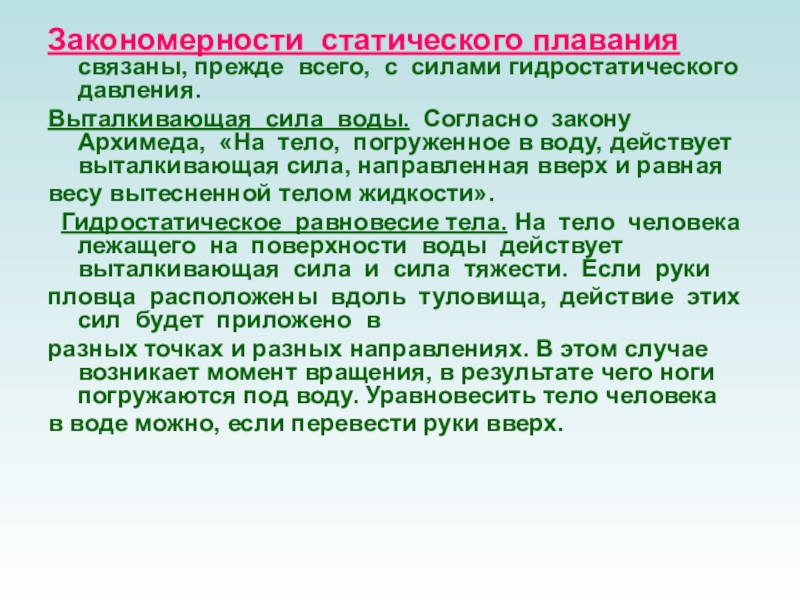 Закономерности статического плавания связаны, прежде всего, с силами гидростатического давления.

Выталкивающая сила воды. Согласно закону Архимеда, «На тело, погруженное в воду, действует выталкивающая сила, направленная вверх и равная

весу вытесненной телом жидкости».

Гидростатическое равновесие тела. На тело человека лежащего на поверхности воды действует выталкивающая сила и сила тяжести. Если руки

пловца расположены вдоль туловища, действие этих сил будет приложено в

разных точках и разных направлениях. В этом случае возникает момент вращения, в результате чего ноги погружаются под воду. Уравновесить тело человека

в воде можно, если перевести руки вверх.